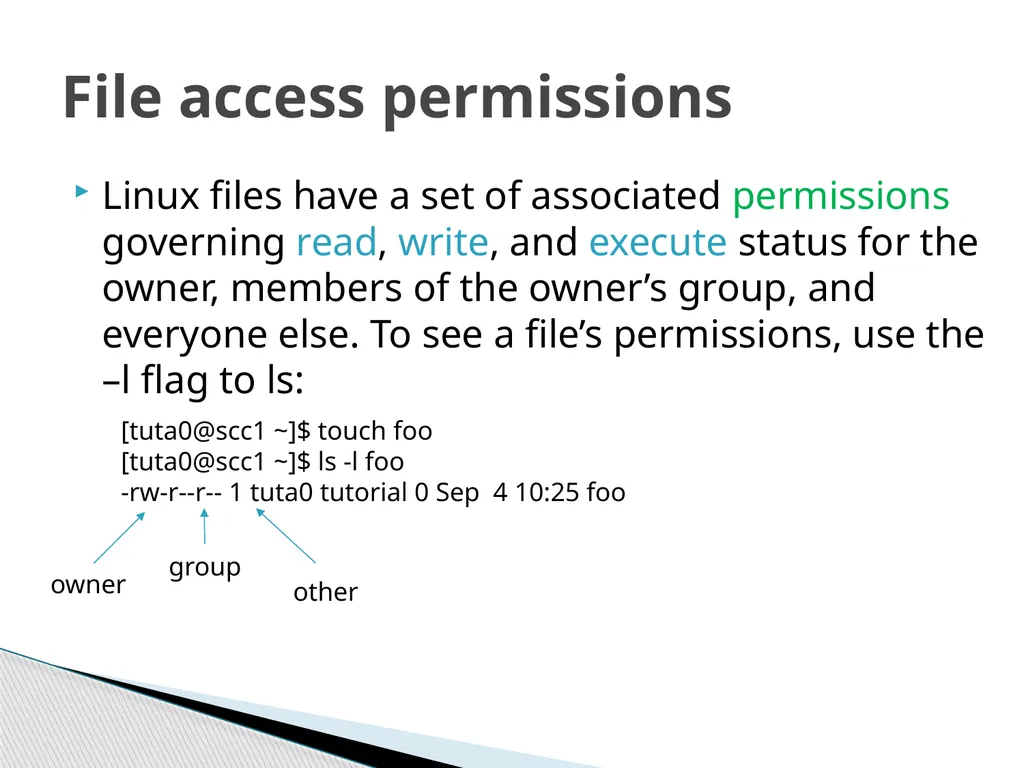 File access permissions

Linux files have a set of associated permissions governing read, write, and execute status for the owner, members of the owner’s group, and everyone else. To see a file’s permissions, use the –l flag to ls:

[tuta0@scc1 ~]$ touch foo
[tuta0@scc1 ~]$ ls -l foo
-rw-r--r-- 1 tuta0 tutorial 0 Sep 4 10:25 foo

owner
group
other